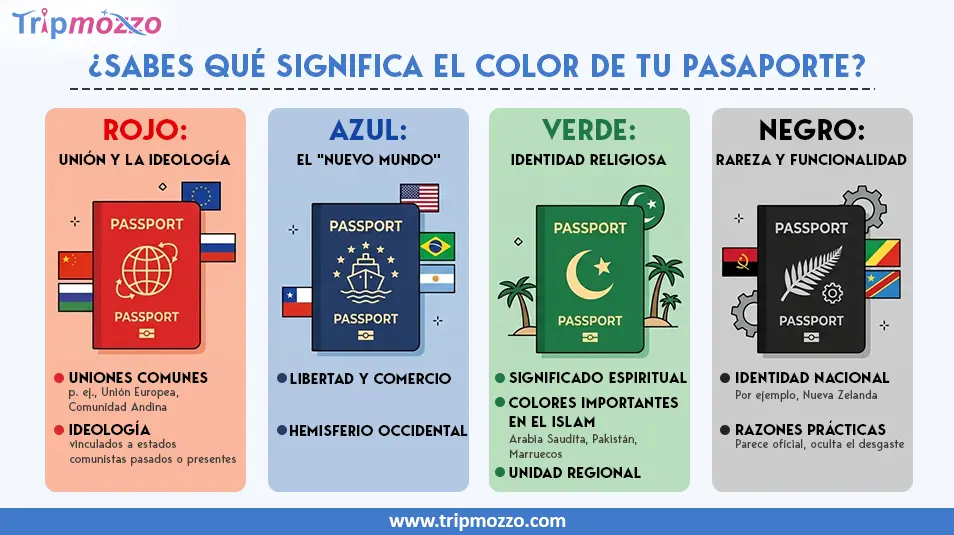 Tripmozzo

¿SABES QUÉ SIGNIFICA EL COLOR DE TU PASAPORTE?

ROJO:
UNIÓN Y LA IDEOLOGÍA

PASSPORT
PASSPORT

UNIONES COMUNES
p. ej., Unión Europea, Comunidad Andina

IDEOLOGÍA
vinculados a estados comunistas pasados o presentes

AZUL:
EL "NUEVO MUNDO"

PASSPORT
PASSPORT

LIBERTAD Y COMERCIO

HEMISFERIO OCCIDENTAL

VERDE:
IDENTIDAD RELIGIOSA

PASSPORT
PASSPORT

SIGNIFICADO ESPIRITUAL

COLORES IMPORTANTES EN EL ISLAM
Arabia Saudita, Pakistán, Marruecos

UNIDAD REGIONAL

NEGRO:
RAREZA Y FUNCIONALIDAD

PASSPORT
PASSPORT

IDENTIDAD NACIONAL
Por ejemplo, Nueva Zelanda

RAZONES PRÁCTICAS
Parece oficial, oculta el desgaste

www.tripmozzo.com